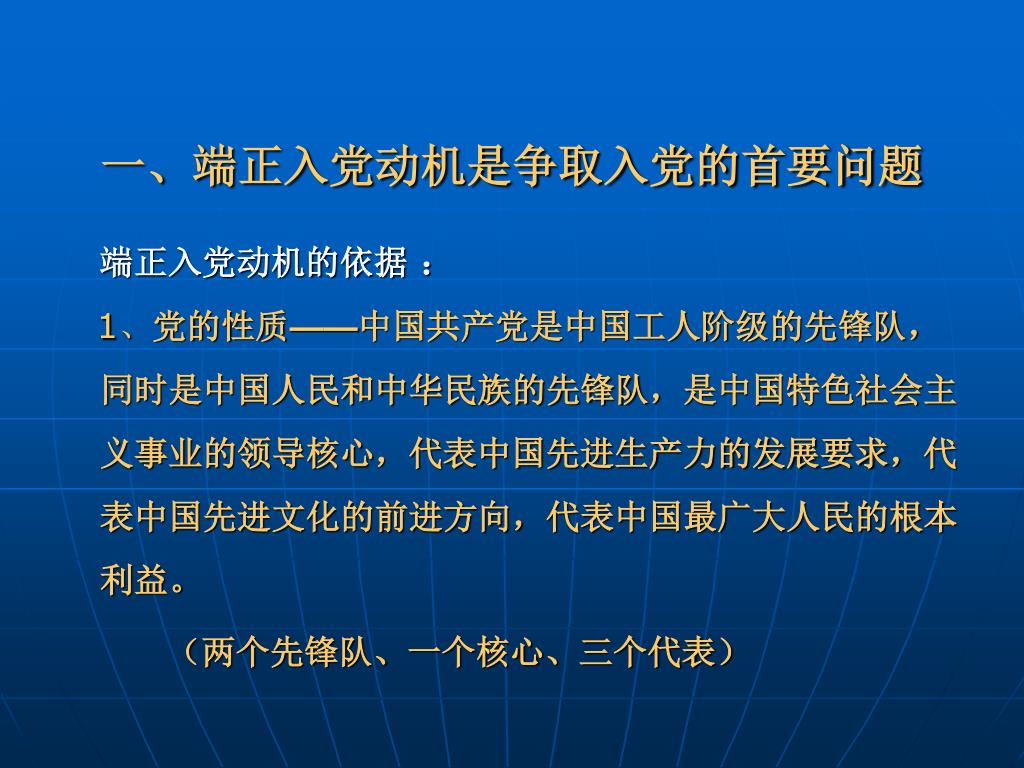 一、端正入党动机是争取入党的首要问题

端正入党动机的依据 ：

1、党的性质——中国共产党是中国工人阶级的先锋队，同时是中国人民和中华民族的先锋队，是中国特色社会主义事业的领导核心，代表中国先进生产力的发展要求，代表中国先进文化的前进方向，代表中国最广大人民的根本利益。

（两个先锋队、一个核心、三个代表）